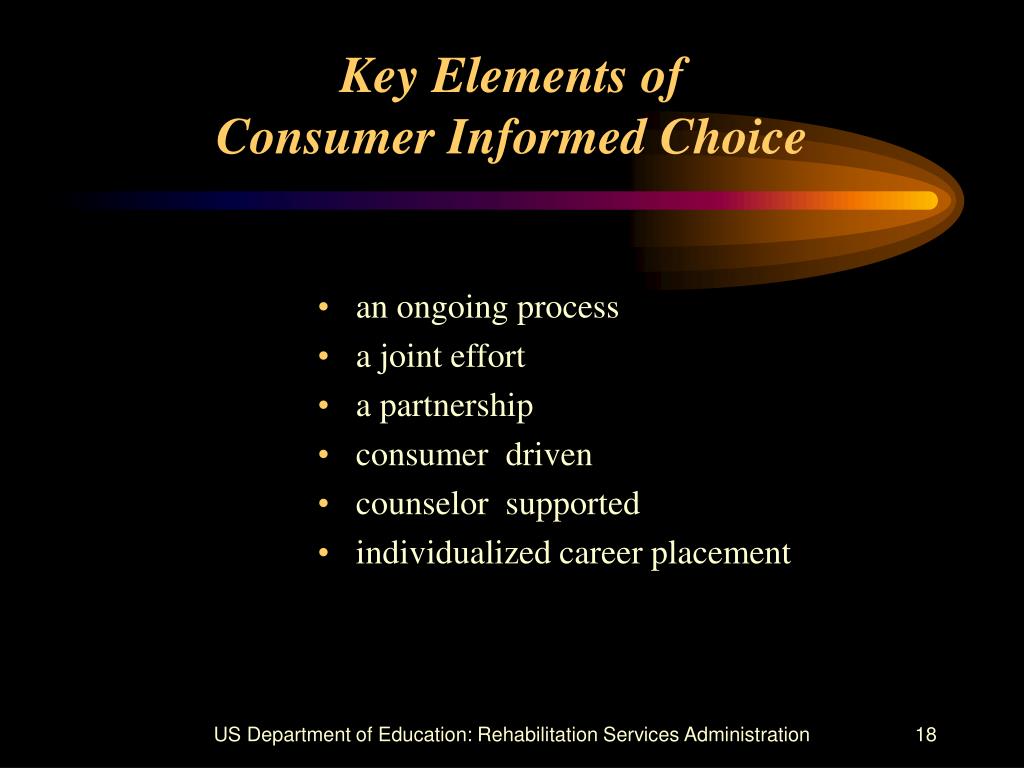 Key Elements of
Consumer Informed Choice

• an ongoing process
• a joint effort
• a partnership
• consumer driven
• counselor supported
• individualized career placement

US Department of Education: Rehabilitation Services Administration

18